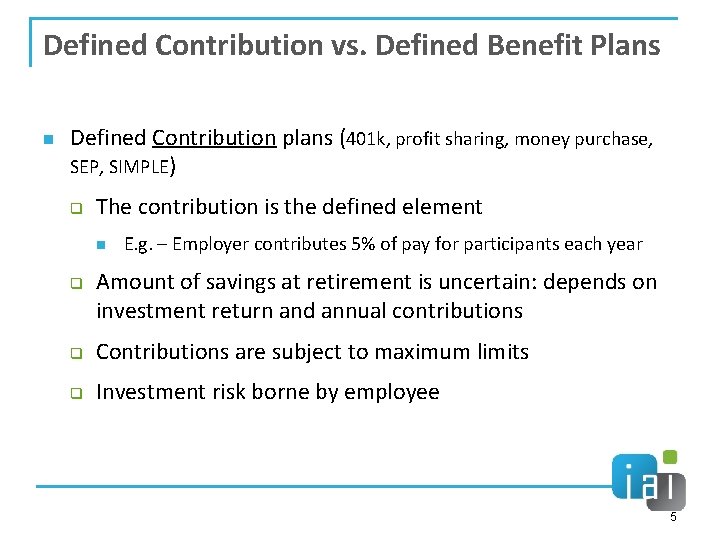 Defined Contribution vs. Defined Benefit Plans

Defined Contribution plans (401k, profit sharing, money purchase, SEP, SIMPLE)

The contribution is the defined element

E.g. – Employer contributes 5% of pay for participants each year

Amount of savings at retirement is uncertain: depends on investment return and annual contributions

Contributions are subject to maximum limits

Investment risk borne by employee

ial

5